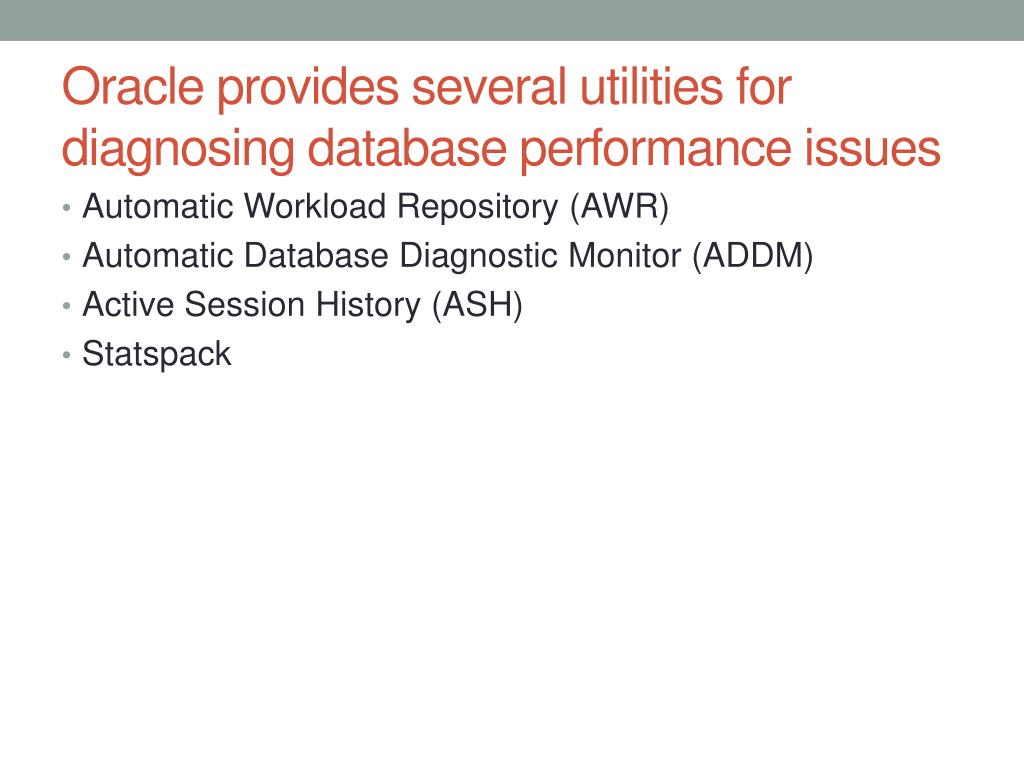 Oracle provides several utilities for diagnosing database performance issues

• Automatic Workload Repository (AWR)
• Automatic Database Diagnostic Monitor (ADDM)
• Active Session History (ASH)
• Statspack